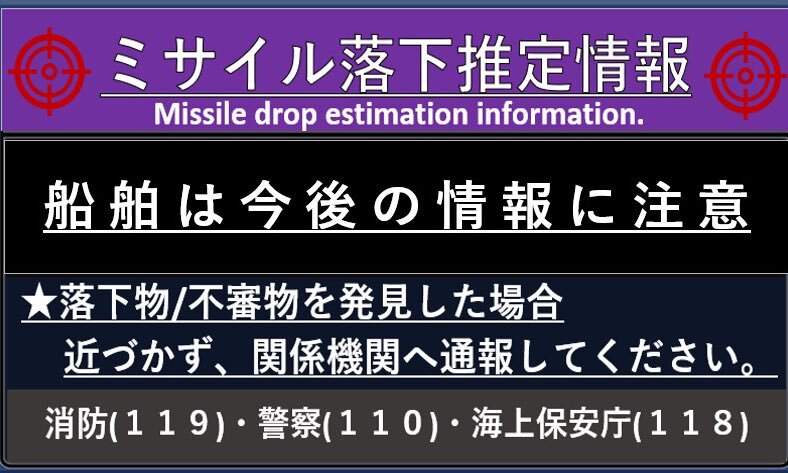 ミサイル落下推定情報
Missile drop estimation information.

船舶は今後の情報に注意

★落下物/不審物を発見した場合
近づかず、関係機関へ通報してください。

消防(１１９)・警察(１１０)・海上保安庁(１１８)